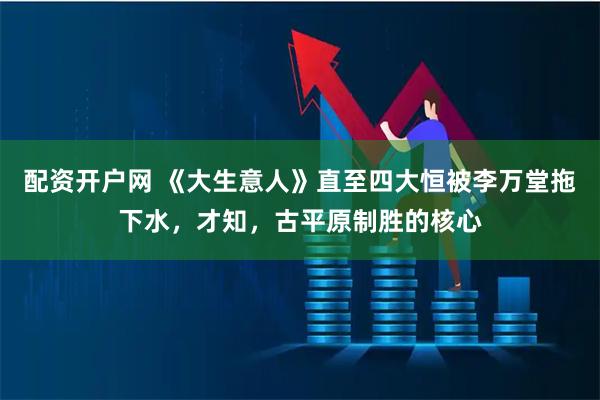 配资开户网 《大生意人》直至四大恒被李万堂拖下水，才知，古平原制胜的核心